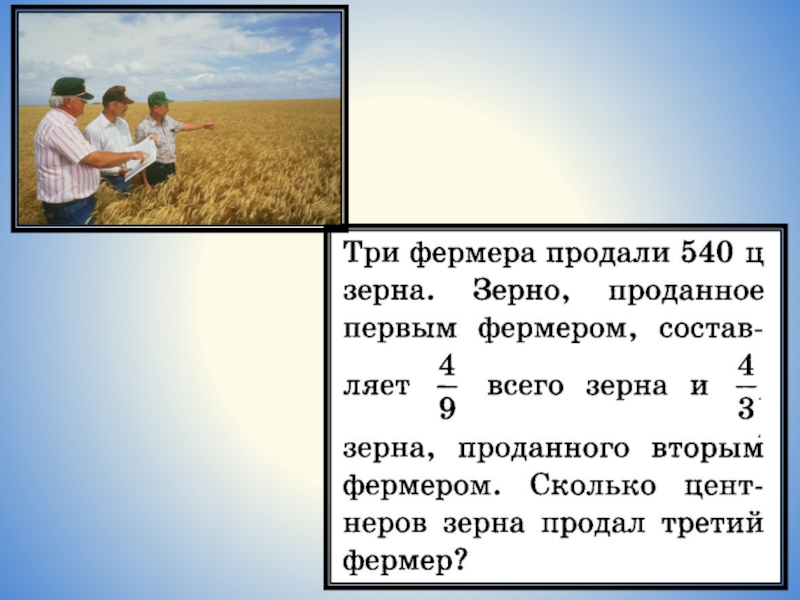 Три фермера продали 540 ц зерна. Зерно, проданное первым фермером, составляет $\frac{4}{9}$ всего зерна и $\frac{4}{3}$ зерна, проданного вторым фермером. Сколько центнеров зерна продал третий фермер?